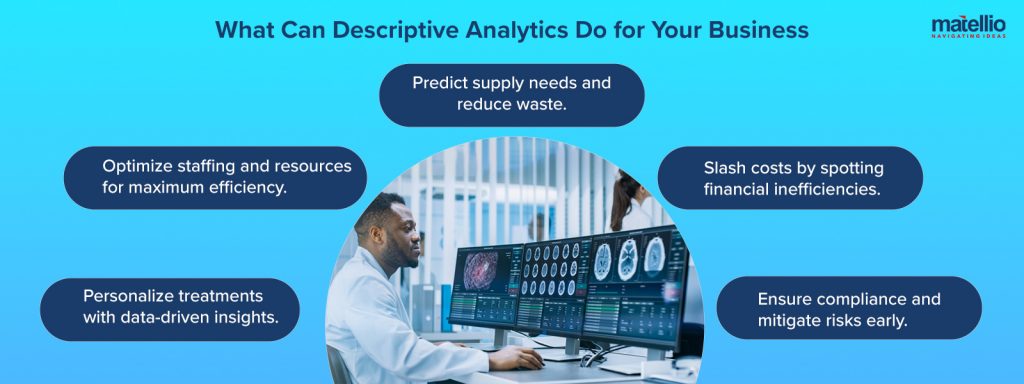 What Can Descriptive Analytics Do for Your Business

matellio
NAVIGATING IDEAS

Predict supply needs and reduce waste.

Optimize staffing and resources for maximum efficiency.

Slash costs by spotting financial inefficiencies.

Personalize treatments with data-driven insights.

Ensure compliance and mitigate risks early.